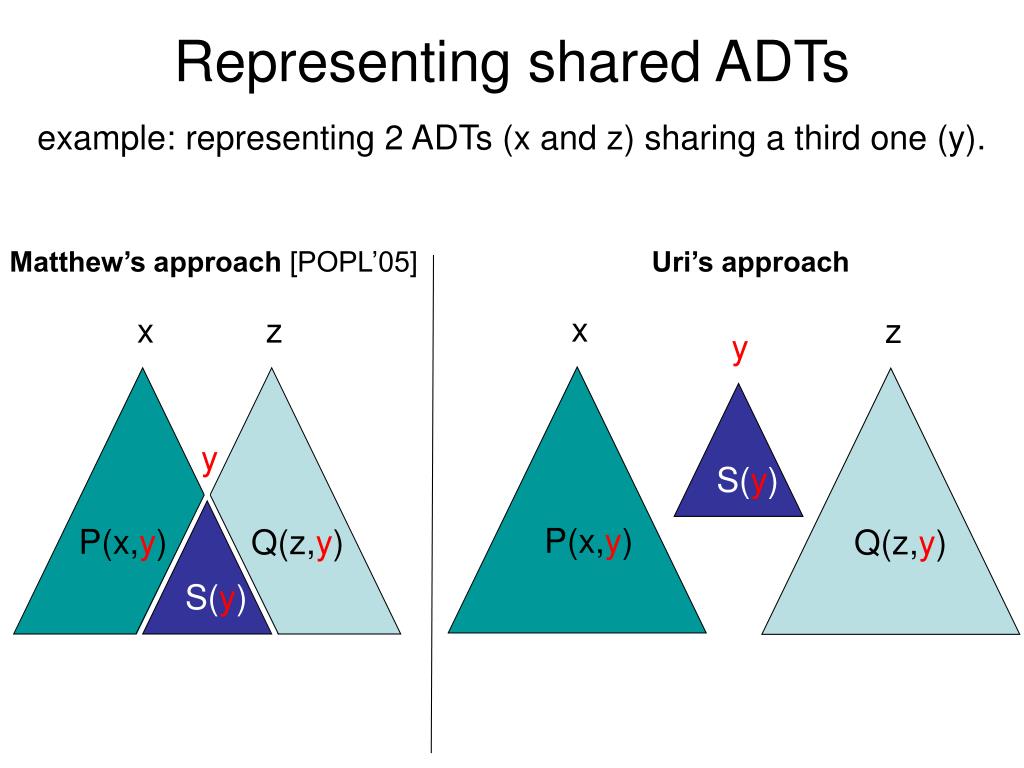 Representing shared ADTs

example: representing 2 ADTs (x and z) sharing a third one (y).

Matthew's approach [POPL'05]

x z

y

P(x,y) Q(z,y)

S(y)

Uri's approach

x y z

S(y)

P(x,y) Q(z,y)